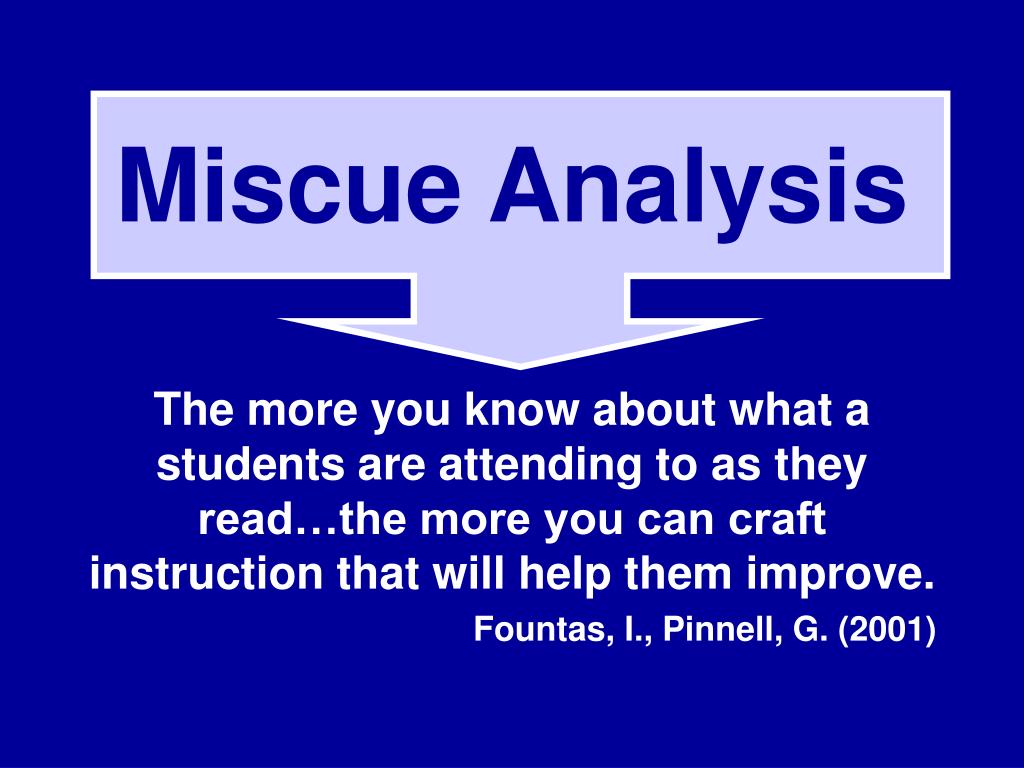 Miscue Analysis

The more you know about what a students are attending to as they read…the more you can craft instruction that will help them improve.

Fountas, I., Pinnell, G. (2001)